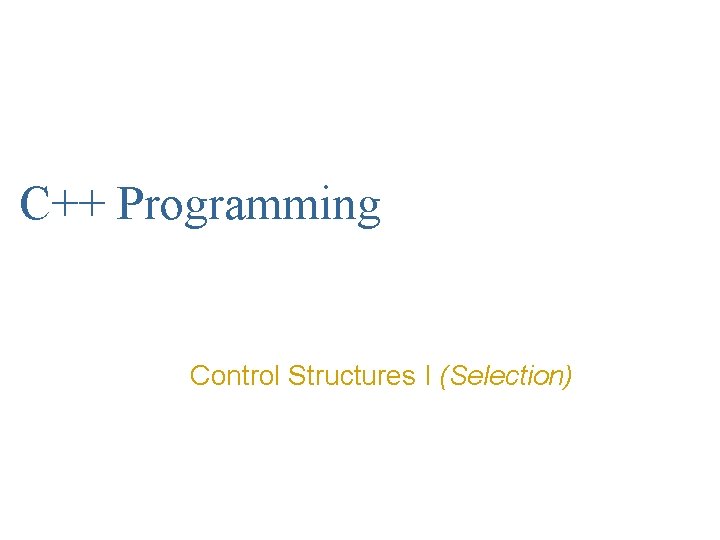 C++ Programming

Control Structures I (Selection)